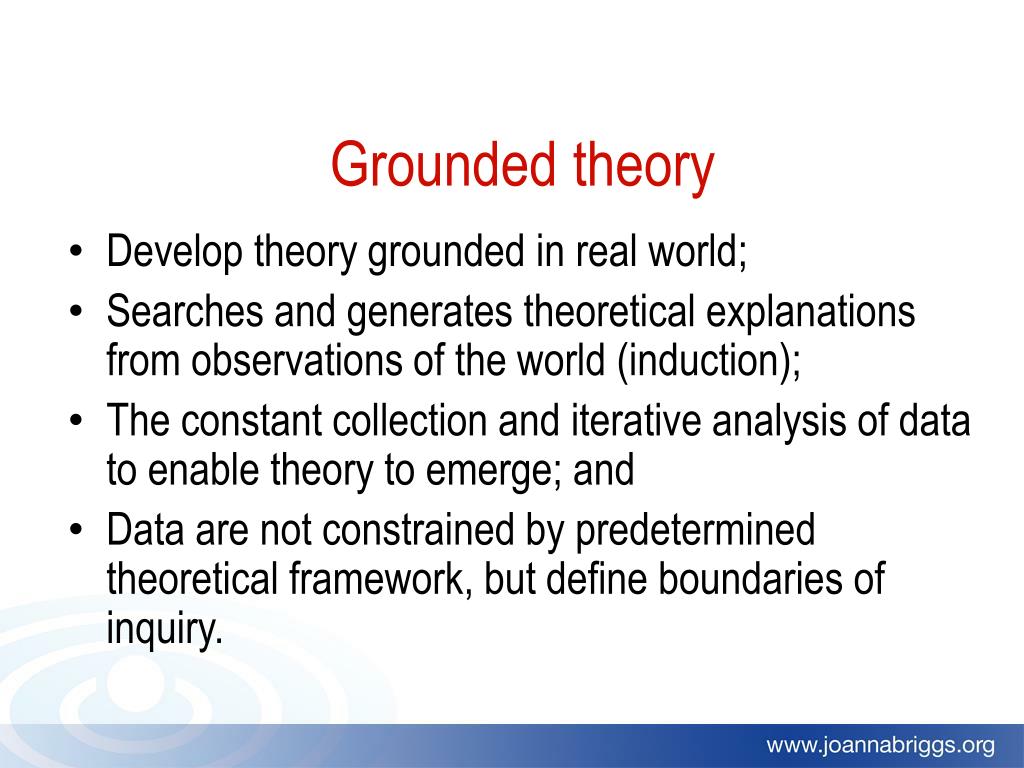 Grounded theory

• Develop theory grounded in real world;
• Searches and generates theoretical explanations from observations of the world (induction);
• The constant collection and iterative analysis of data to enable theory to emerge; and
• Data are not constrained by predetermined theoretical framework, but define boundaries of inquiry.

www.joannabriggs.org